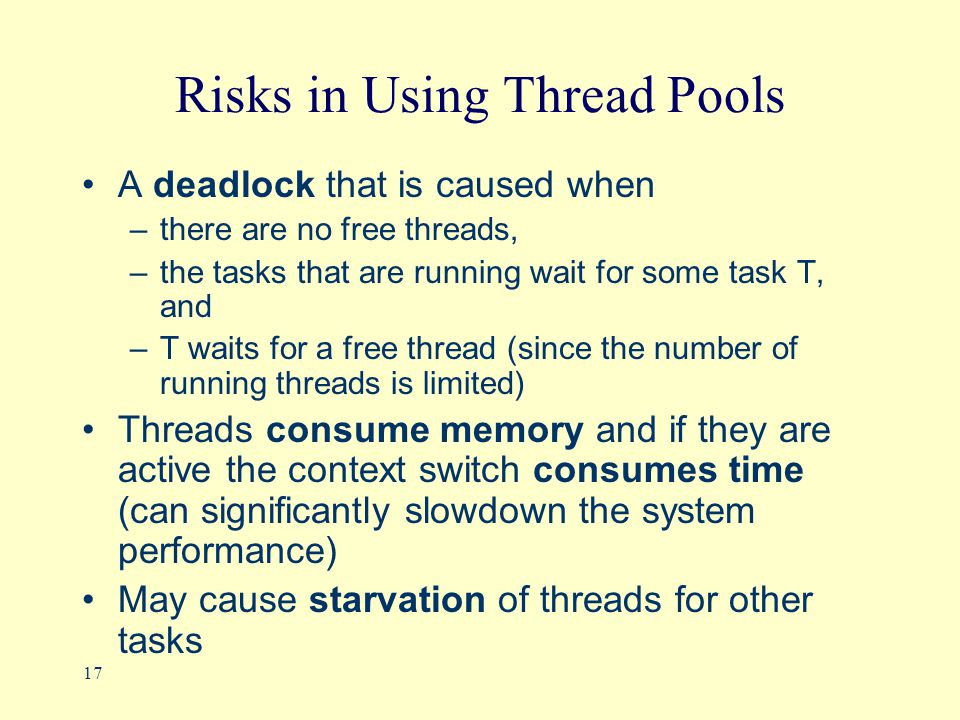 Risks in Using Thread Pools

• A deadlock that is caused when
– there are no free threads,
– the tasks that are running wait for some task T, and
– T waits for a free thread (since the number of running threads is limited)

• Threads consume memory and if they are active the context switch consumes time (can significantly slowdown the system performance)

• May cause starvation of threads for other tasks

17